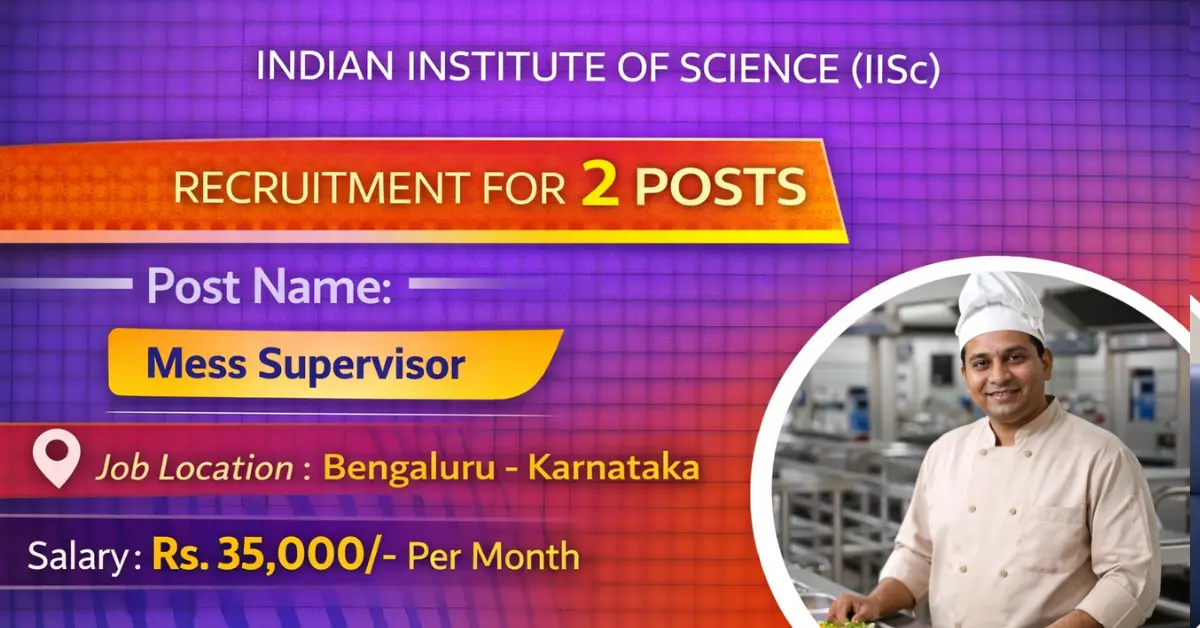 INDIAN INSTITUTE OF SCIENCE (IISc)

RECRUITMENT FOR 2 POSTS

Post Name:

Mess Supervisor

Job Location : Bengaluru - Karnataka

Salary : Rs. 35,000/- Per Month